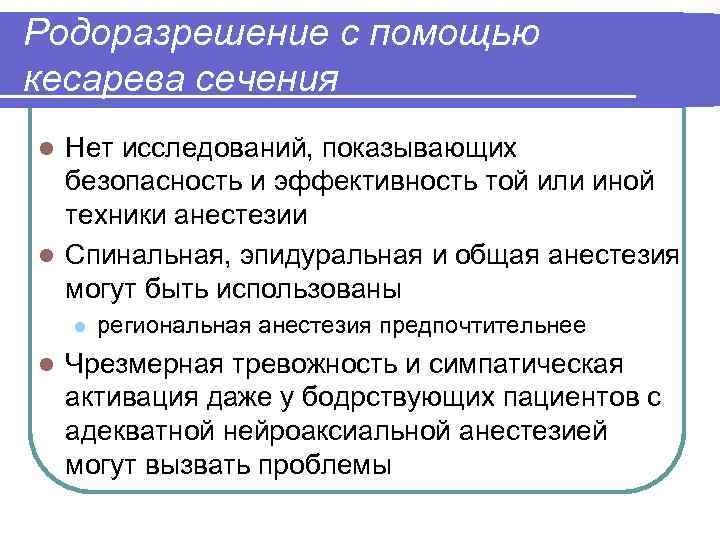 Родоразрешение с помощью кесарева сечения

Нет исследований, показывающих безопасность и эффективность той или иной техники анестезии

Спинальная, эпидуральная и общая анестезия могут быть использованы

региональная анестезия предпочтительнее

Чрезмерная тревожность и симпатическая активация даже у бодрствующих пациентов с адекватной нейроаксиальной анестезией могут вызвать проблемы